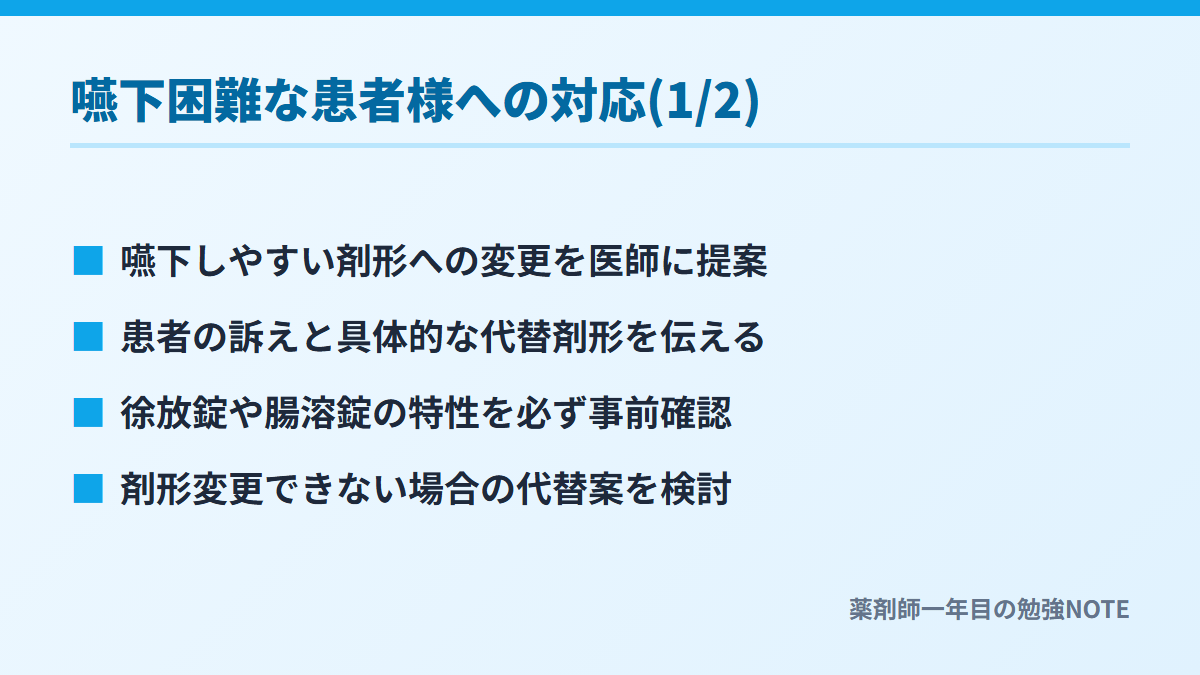 嚥下困難な患者様への対応(1/2)

■ 嚥下しやすい剤形への変更を医師に提案

■ 患者の訴えと具体的な代替剤形を伝える

■ 徐放錠や腸溶錠の特性を必ず事前確認

■ 剤形変更できない場合の代替案を検討

薬剤師一年目の勉強NOTE